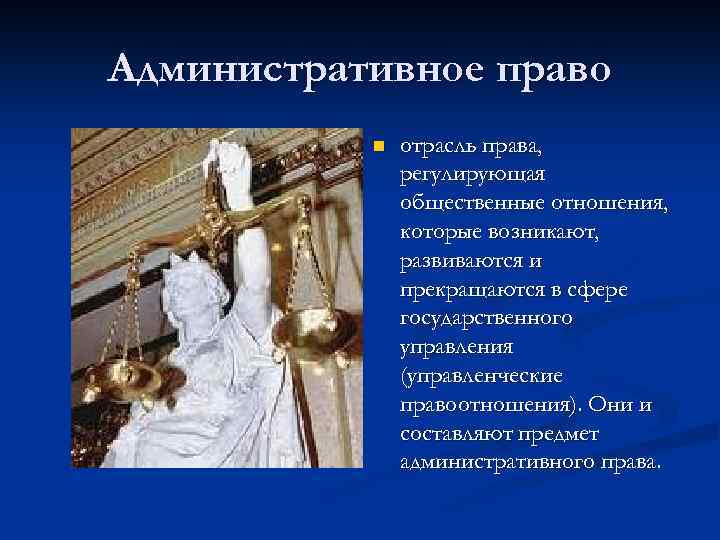 Административное право

отрасль права, регулирующая общественные отношения, которые возникают, развиваются и прекращаются в сфере государственного управления (управленческие правоотношения). Они и составляют предмет административного права.